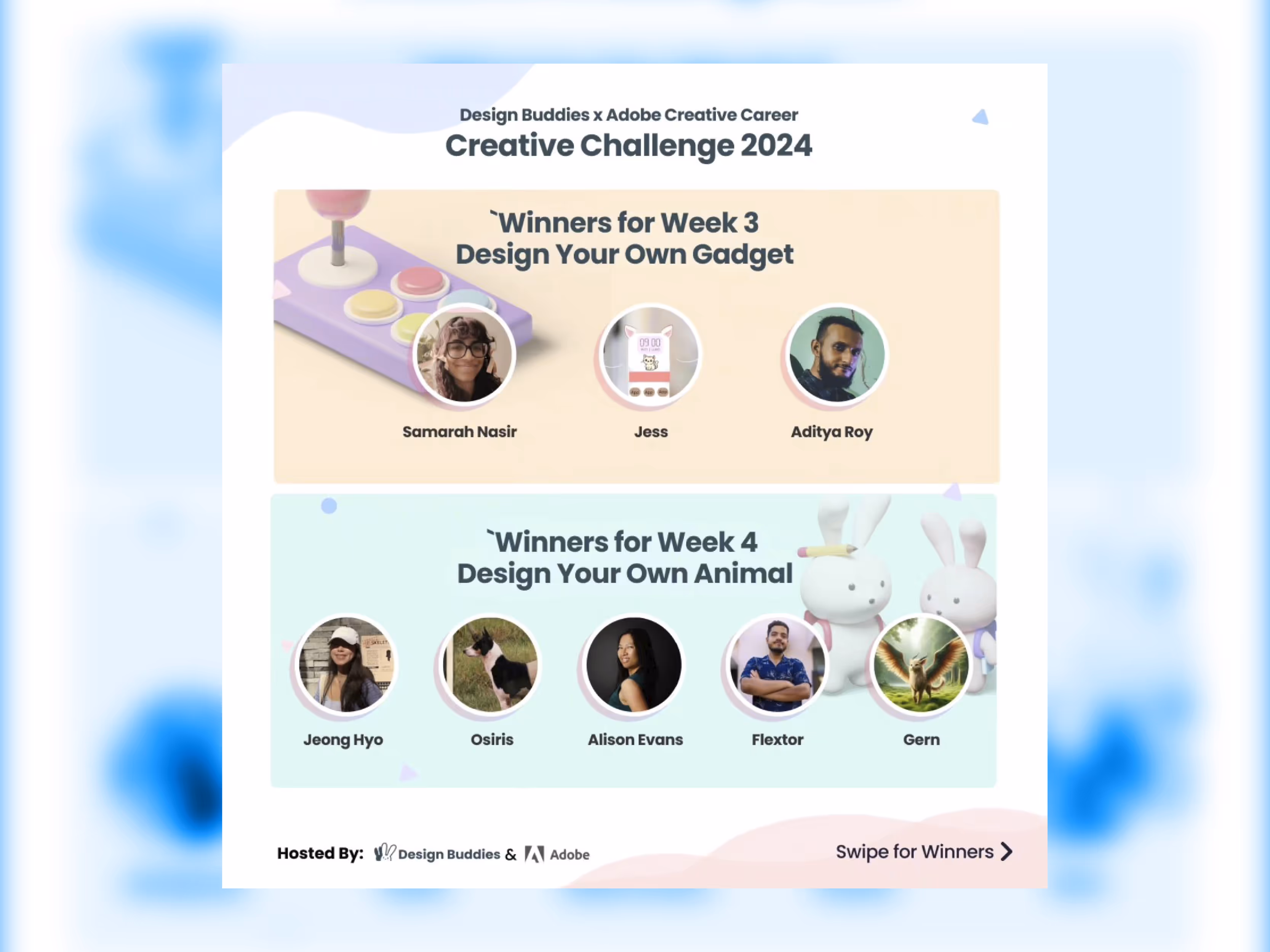 Design Buddies x Adobe Creative Career
Creative Challenge 2024

`Winners for Week 3
Design Your Own Gadget

09:00

Samarah Nasir
Jess
Aditya Roy

`Winners for Week 4
Design Your Own Animal

Jeong Hyo
Osiris
Alison Evans
Flextor
Gern

Hosted By: Design Buddies & Adobe

Swipe for Winners